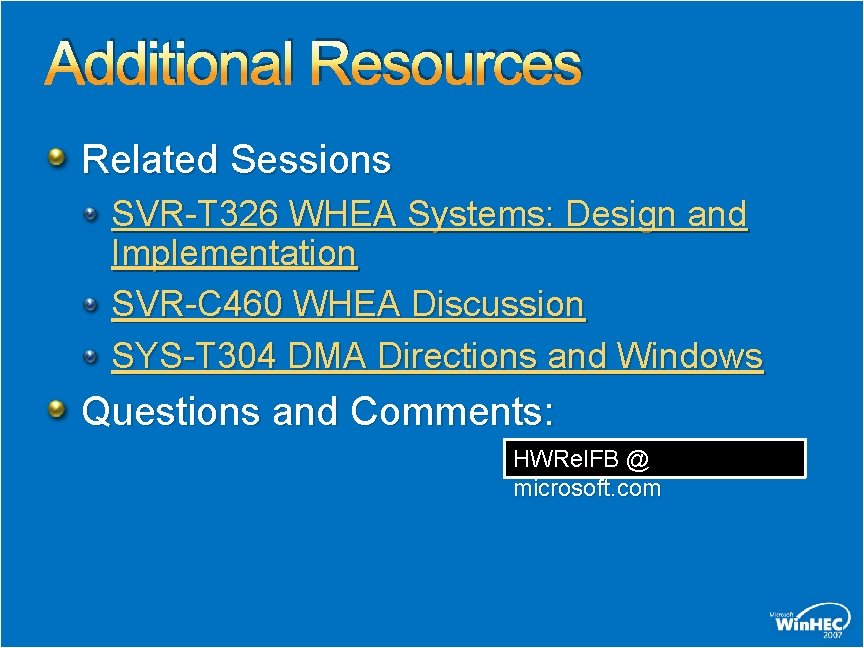 Additional Resources

Related Sessions

SVR-T326 WHEA Systems: Design and Implementation

SVR-C460 WHEA Discussion

SYS-T304 DMA Directions and Windows

Questions and Comments:

HWRelFB @ microsoft.com

Microsoft WinHEC 2007